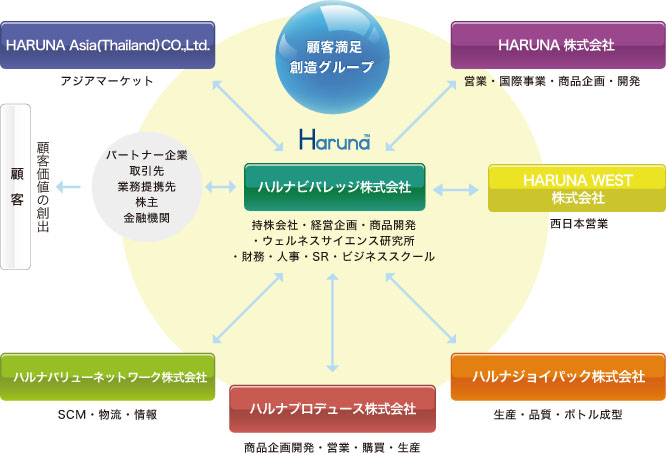 HARUNA Asia(Thailand)CO.,Ltd.

アジアマーケット

顧客満足
創造グループ

HARUNA 株式会社

営業・国際事業・商品企画・開発

顧客

顧客価値の創出

パートナー企業
取引先
業務提携先
株主
金融機関

Haruna

ハルナビバレッジ株式会社

持株会社・経営企画・商品開発
・ウェルネスサイエンス研究所
・財務・人事・SR・ビジネススクール

HARUNA WEST
株式会社

西日本営業

ハルナバリューネットワーク株式会社

SCM・物流・情報

ハルナプロデュース株式会社

商品企画開発・営業・購買・生産

ハルナジョイパック株式会社

生産・品質・ボトル成型